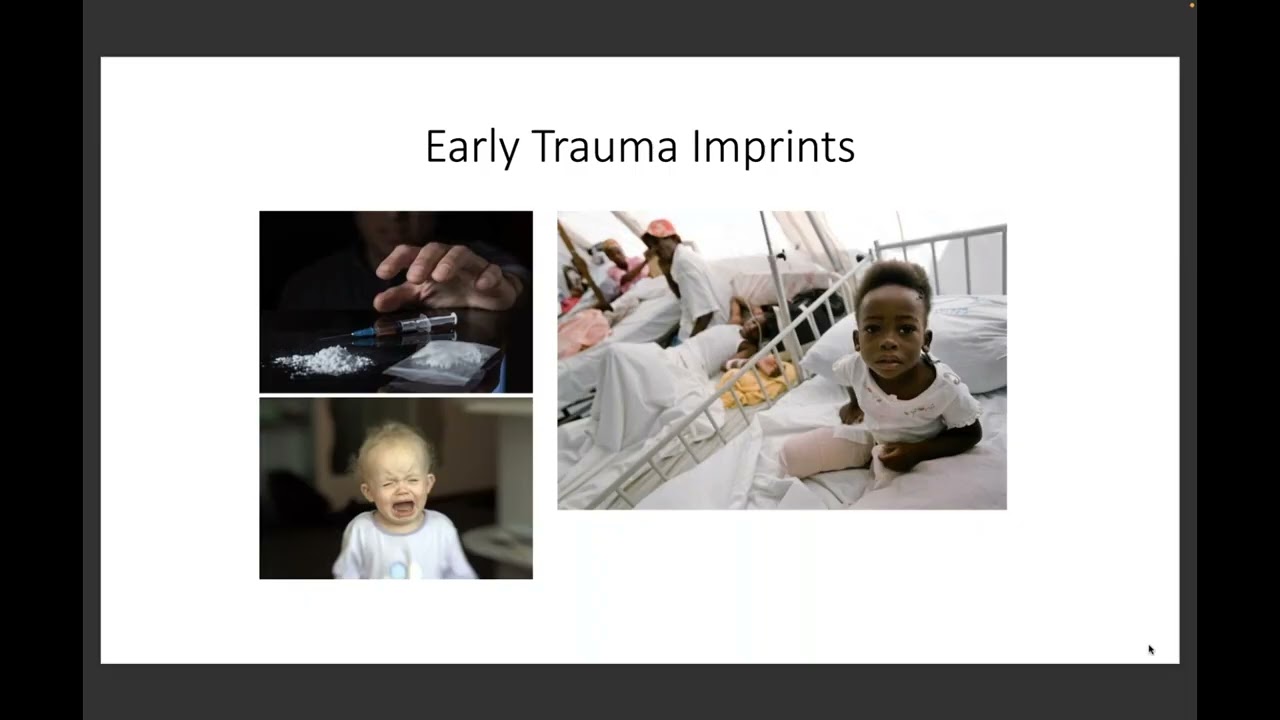 Early Trauma Imprints